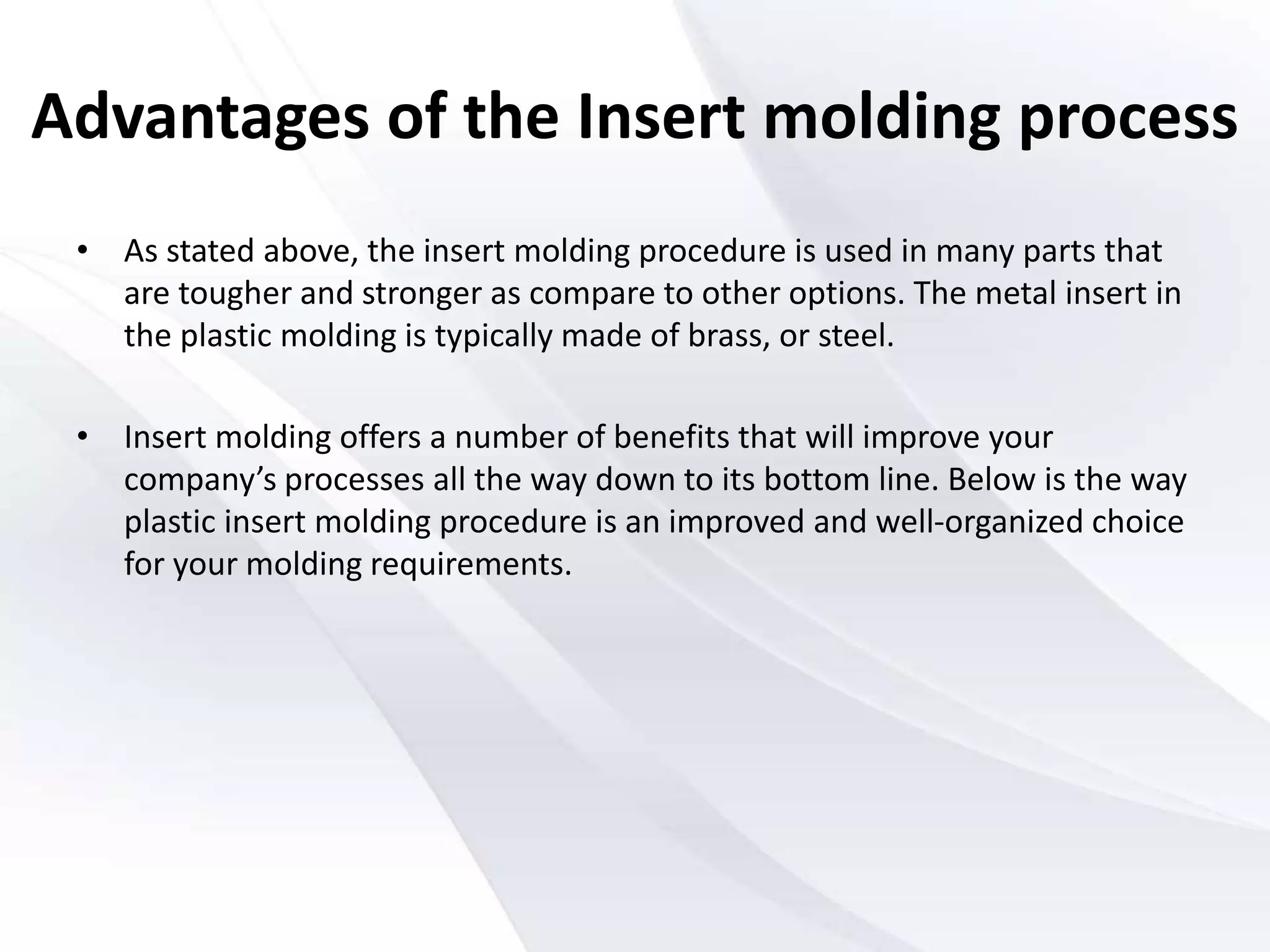 Advantages of the Insert molding process

• As stated above, the insert molding procedure is used in many parts that are tougher and stronger as compare to other options. The metal insert in the plastic molding is typically made of brass, or steel.

• Insert molding offers a number of benefits that will improve your company’s processes all the way down to its bottom line. Below is the way plastic insert molding procedure is an improved and well-organized choice for your molding requirements.